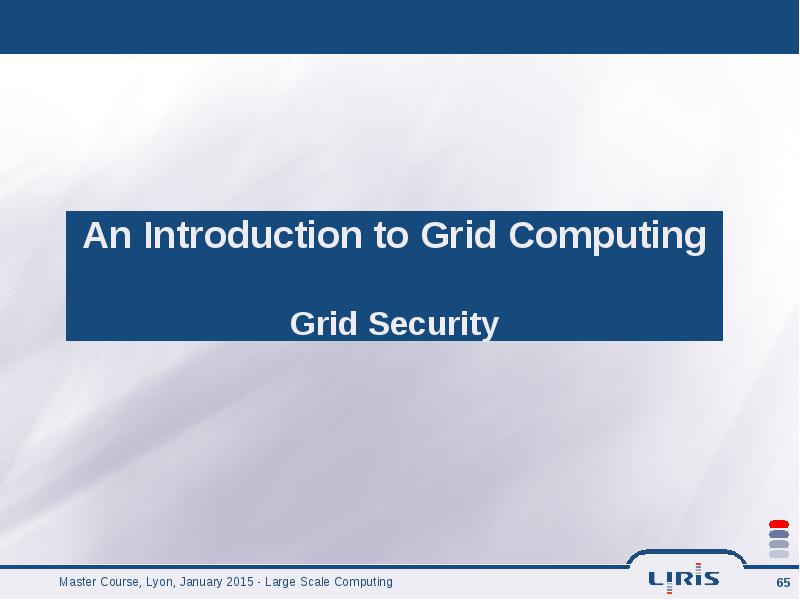 An Introduction to Grid Computing

Grid Security

Master Course, Lyon, January 2015 - Large Scale Computing

LIRIS

65